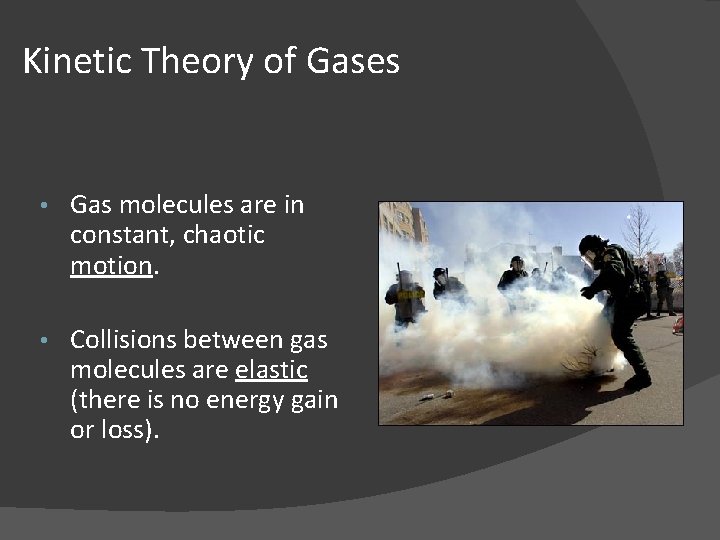 Kinetic Theory of Gases

• Gas molecules are in constant, chaotic motion.

• Collisions between gas molecules are elastic (there is no energy gain or loss).